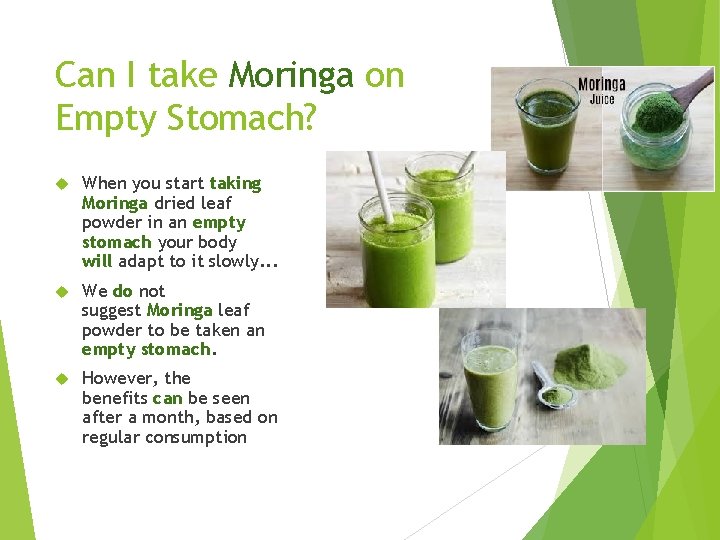 Can I take Moringa on Empty Stomach?

When you start taking Moringa dried leaf powder in an empty stomach your body will adapt to it slowly...

We do not suggest Moringa leaf powder to be taken an empty stomach.

However, the benefits can be seen after a month, based on regular consumption

Moringa Juice